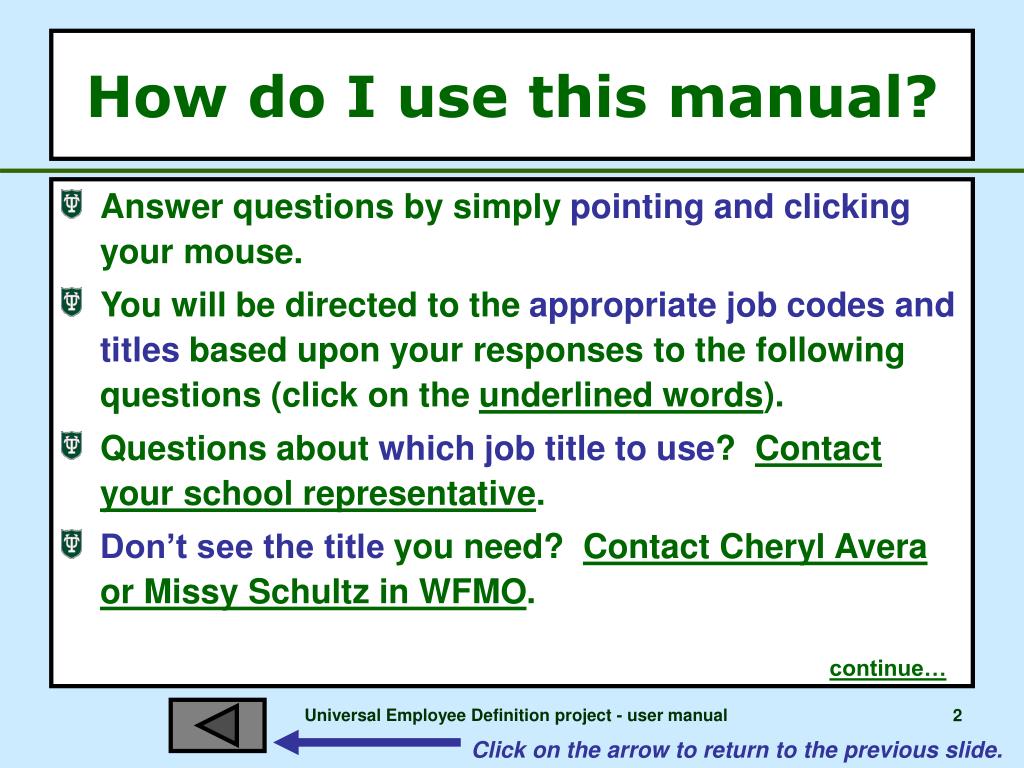 How do I use this manual?

Answer questions by simply pointing and clicking your mouse.

You will be directed to the appropriate job codes and titles based upon your responses to the following questions (click on the underlined words).

Questions about which job title to use? Contact your school representative.

Don’t see the title you need? Contact Cheryl Avera or Missy Schultz in WFMO.

continue…

Universal Employee Definition project - user manual

2

Click on the arrow to return to the previous slide.